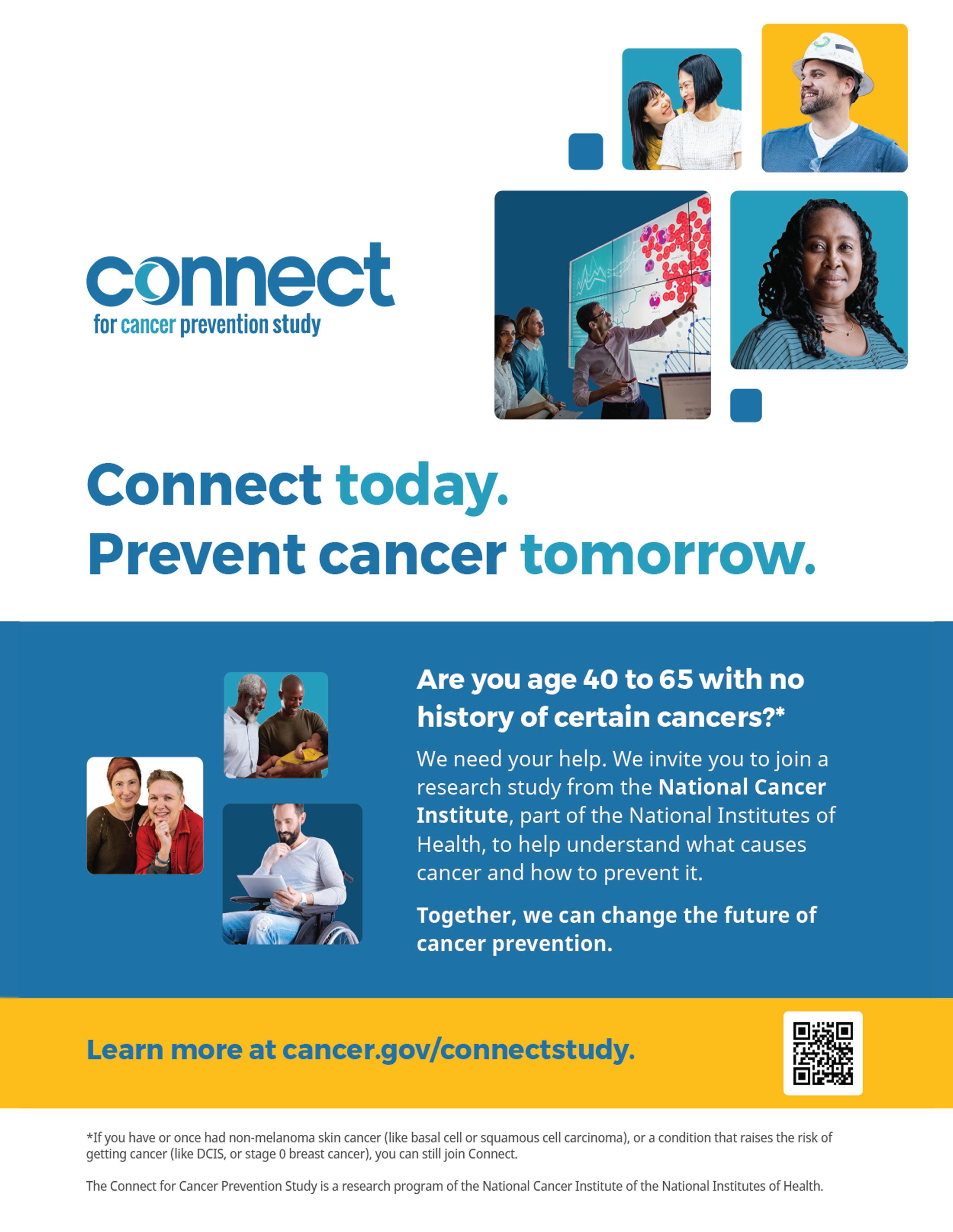 connect
for cancer prevention study

Connect today.
Prevent cancer tomorrow.

Are you age 40 to 65 with no history of certain cancers?*

We need your help. We invite you to join a research study from the National Cancer Institute, part of the National Institutes of Health, to help understand what causes cancer and how to prevent it.

Together, we can change the future of cancer prevention.

Learn more at cancer.gov/connectstudy.

*If you have or once had non-melanoma skin cancer (like basal cell or squamous cell carcinoma), or a condition that raises the risk of getting cancer (like DCIS, or stage 0 breast cancer), you can still join Connect.

The Connect for Cancer Prevention Study is a research program of the National Cancer Institute of the National Institutes of Health.